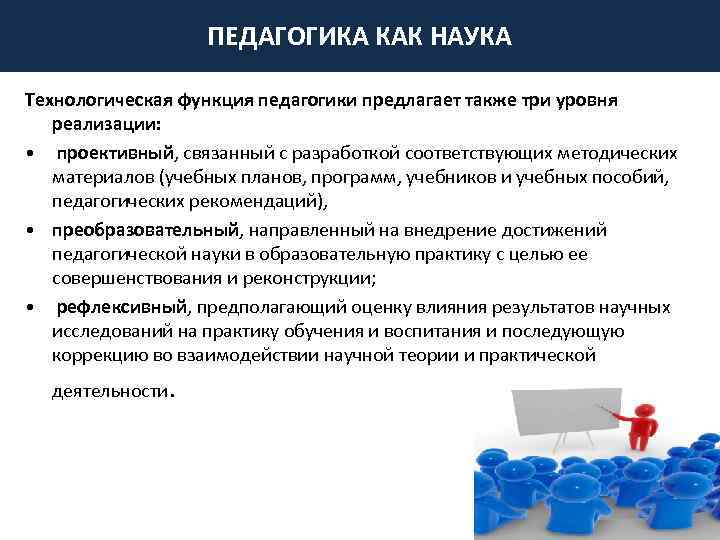 ПЕДАГОГИКА КАК НАУКА

Технологическая функция педагогики предлагает также три уровня реализации:

• проективный, связанный с разработкой соответствующих методических материалов (учебных планов, программ, учебников и учебных пособий, педагогических рекомендаций),

• преобразовательный, направленный на внедрение достижений педагогической науки в образовательную практику с целью ее совершенствования и реконструкции;

• рефлексивный, предполагающий оценку влияния результатов научных исследований на практику обучения и воспитания и последующую коррекцию во взаимодействии научной теории и практической деятельности.